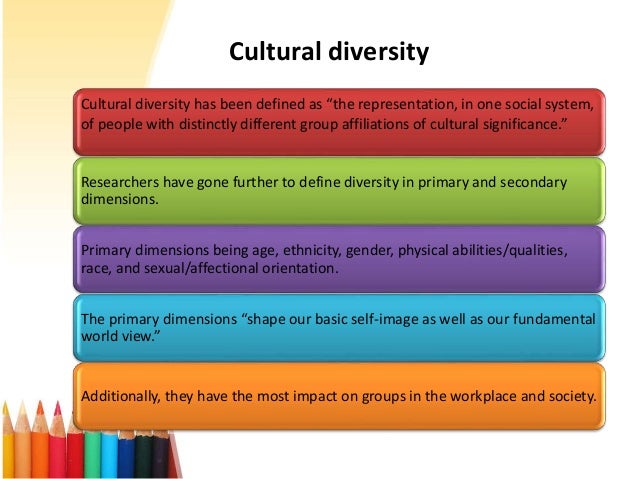 Cultural diversity

Cultural diversity has been defined as “the representation, in one social system, of people with distinctly different group affiliations of cultural significance.”

Researchers have gone further to define diversity in primary and secondary dimensions.

Primary dimensions being age, ethnicity, gender, physical abilities/qualities, race, and sexual/affectional orientation.

The primary dimensions “shape our basic self-image as well as our fundamental world view.”

Additionally, they have the most impact on groups in the workplace and society.